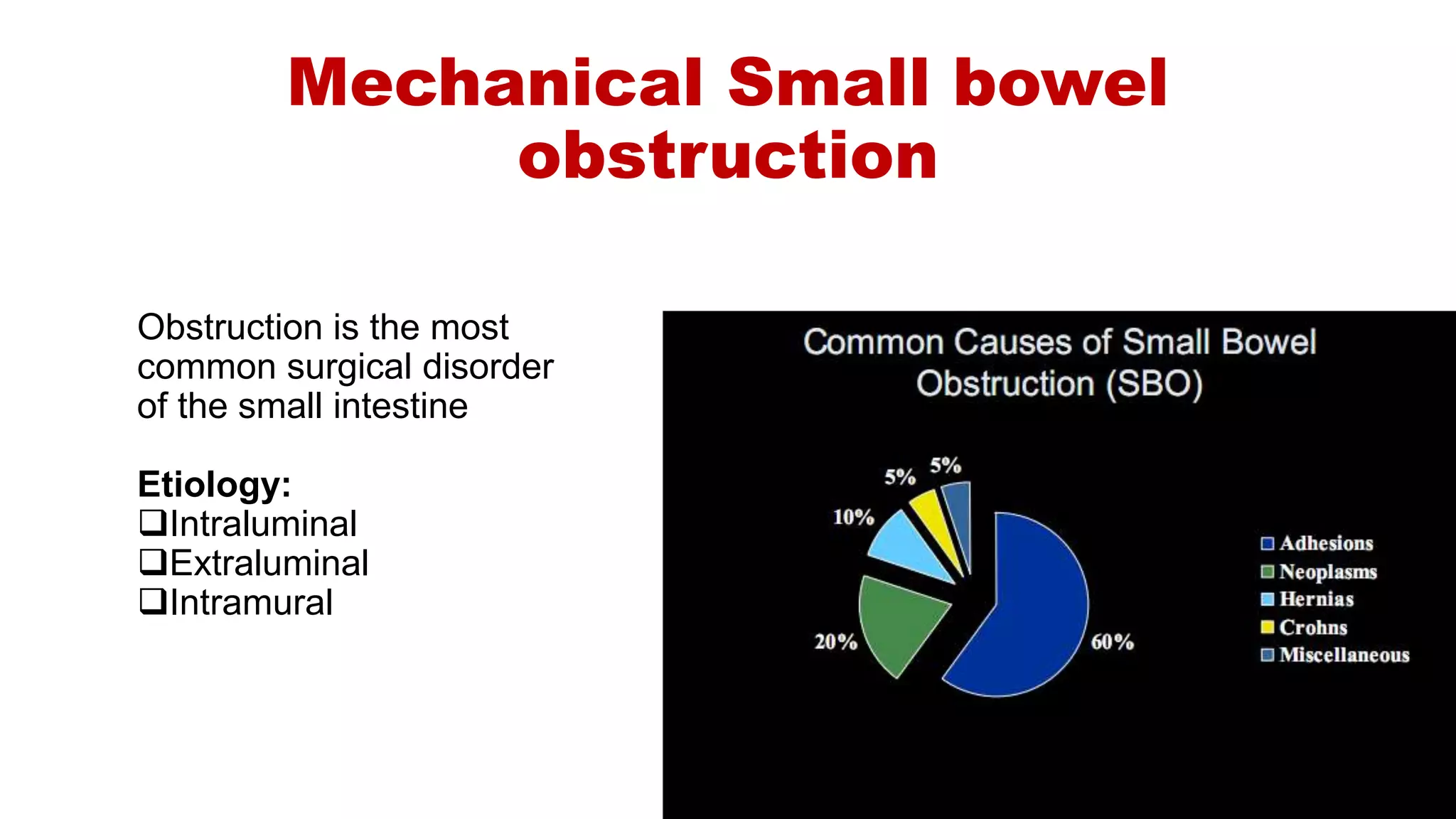 Mechanical Small bowel obstruction

Obstruction is the most common surgical disorder of the small intestine

Etiology:
❑Intraluminal
❑Extraluminal
❑Intramural

Common Causes of Small Bowel Obstruction (SBO)

5%
5%
10%
20%
60%

Adhesions
Neoplasms
Hernias
Crohns
Miscellaneous